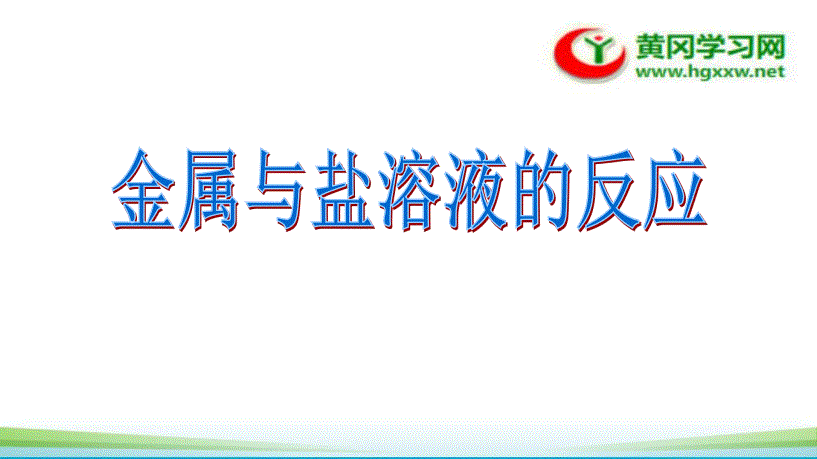 黄冈学习网
www.hgxxw.net

金属与盐溶液的反应